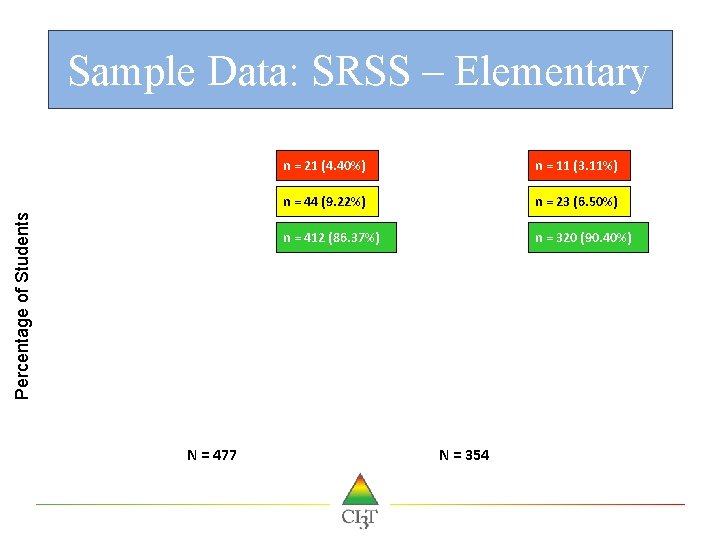 Sample Data: SRSS – Elementary

Percentage of Students

n = 21 (4.40%)

n = 44 (9.22%)

n = 412 (86.37%)

n = 11 (3.11%)

n = 23 (6.50%)

n = 320 (90.40%)

N = 477

N = 354

CI3T